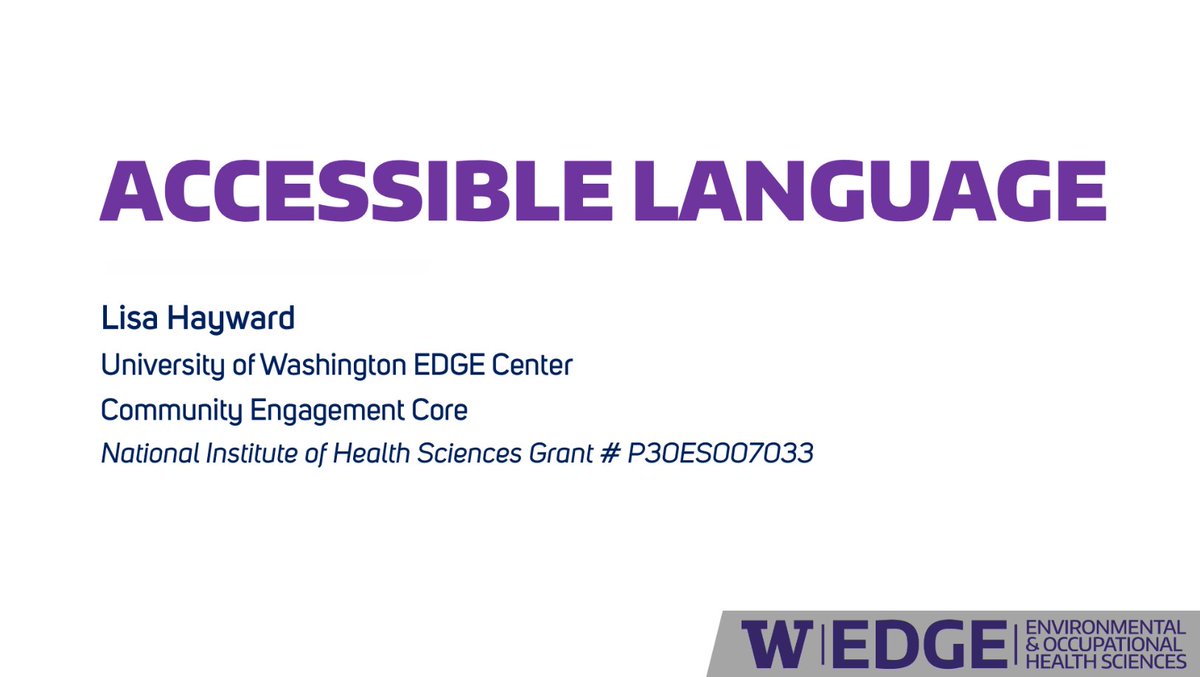 ACCESSIBLE LANGUAGE

Lisa Hayward

University of Washington EDGE Center

Community Engagement Core

National Institute of Health Sciences Grant # P30ES007033

W EDGE ENVIRONMENTAL & OCCUPATIONAL HEALTH SCIENCES